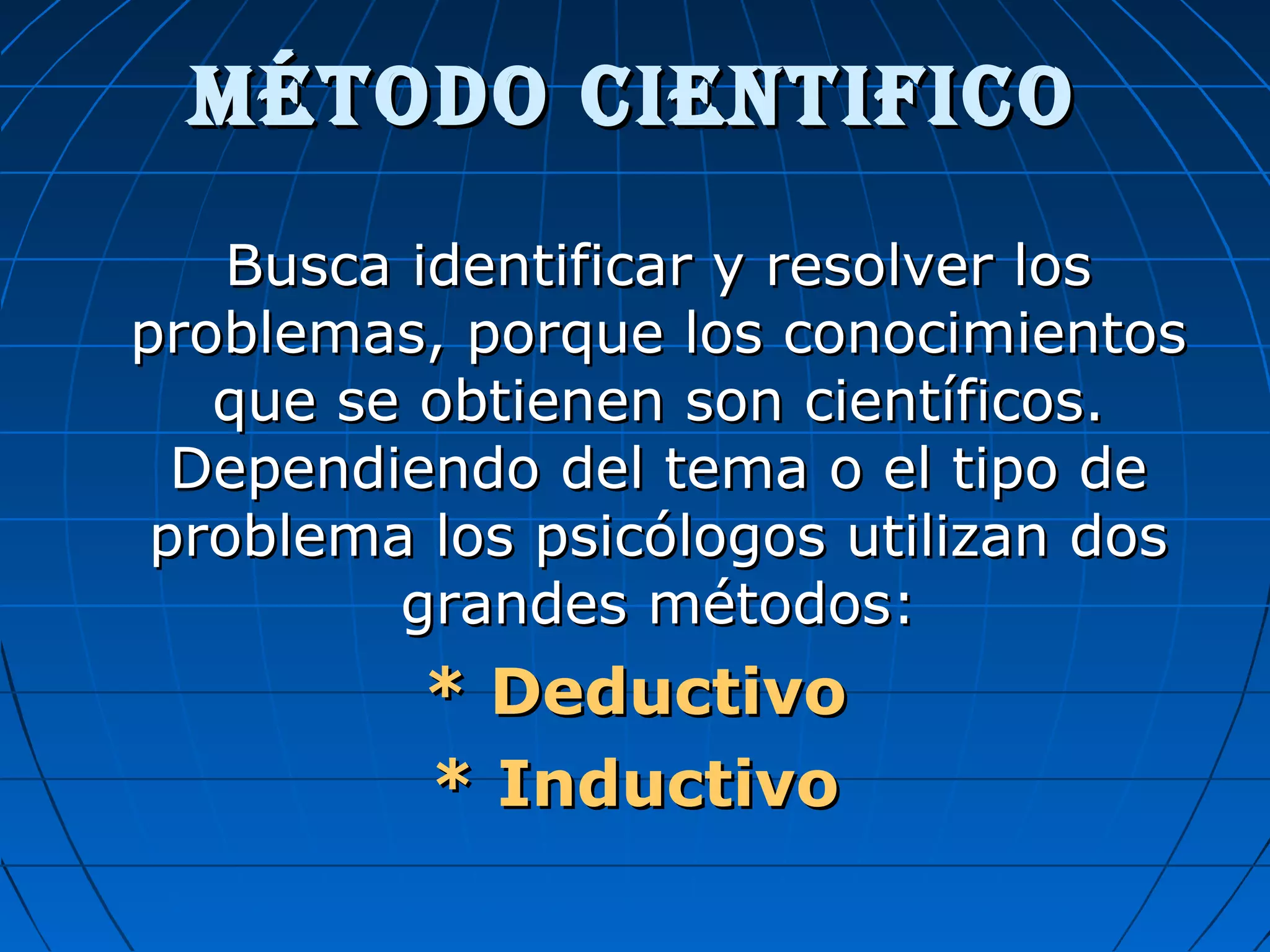 MÉTODO CIENTIFICO

Busca identificar y resolver los problemas, porque los conocimientos que se obtienen son científicos. Dependiendo del tema o el tipo de problema los psicólogos utilizan dos grandes métodos:

* Deductivo

* Inductivo